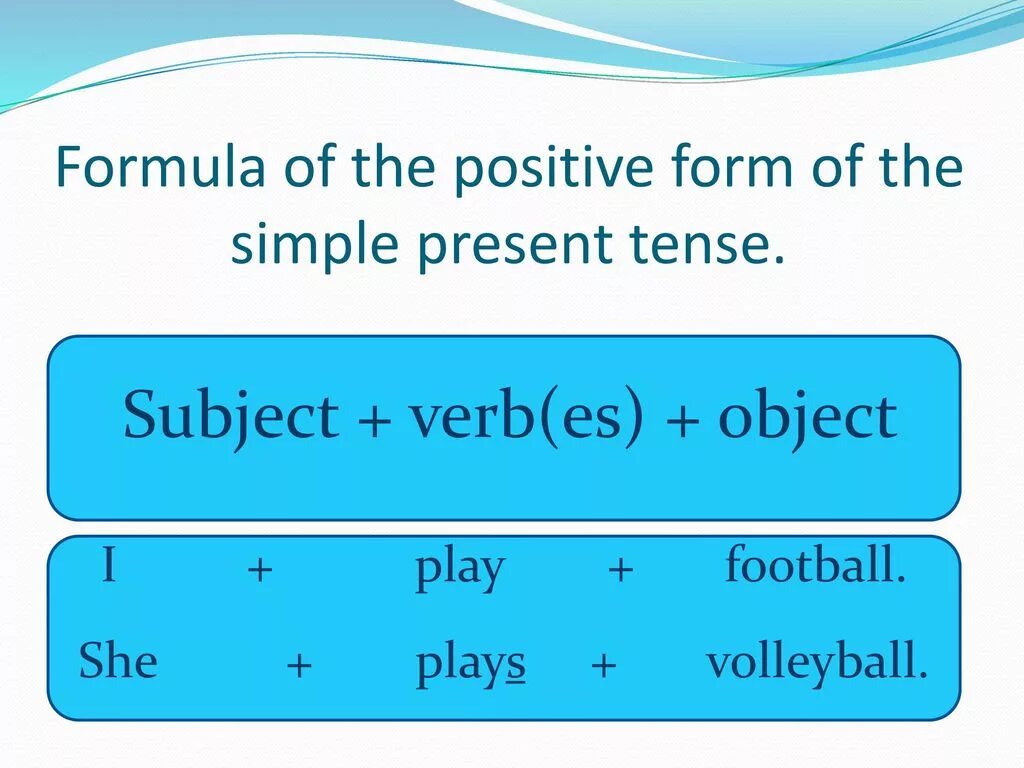 Formula of the positive form of the simple present tense.

Subject + verb(es) + object

I + play + football.

She + plays + volleyball.